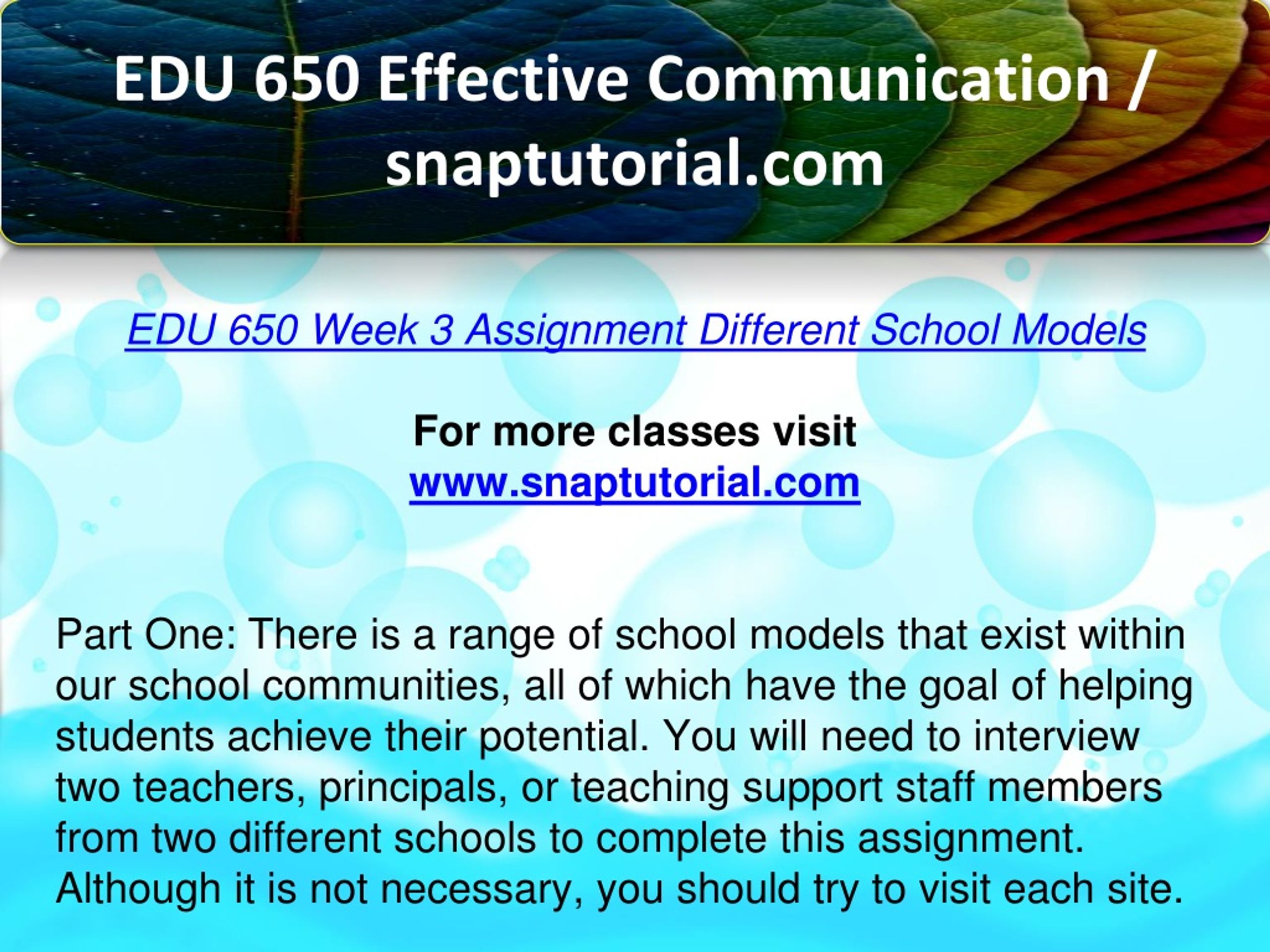 EDU 650 Effective Communication / snaptutorial.com

EDU 650 Week 3 Assignment Different School Models

For more classes visit
www.snaptutorial.com

Part One: There is a range of school models that exist within our school communities, all of which have the goal of helping students achieve their potential. You will need to interview two teachers, principals, or teaching support staff members from two different schools to complete this assignment. Although it is not necessary, you should try to visit each site.